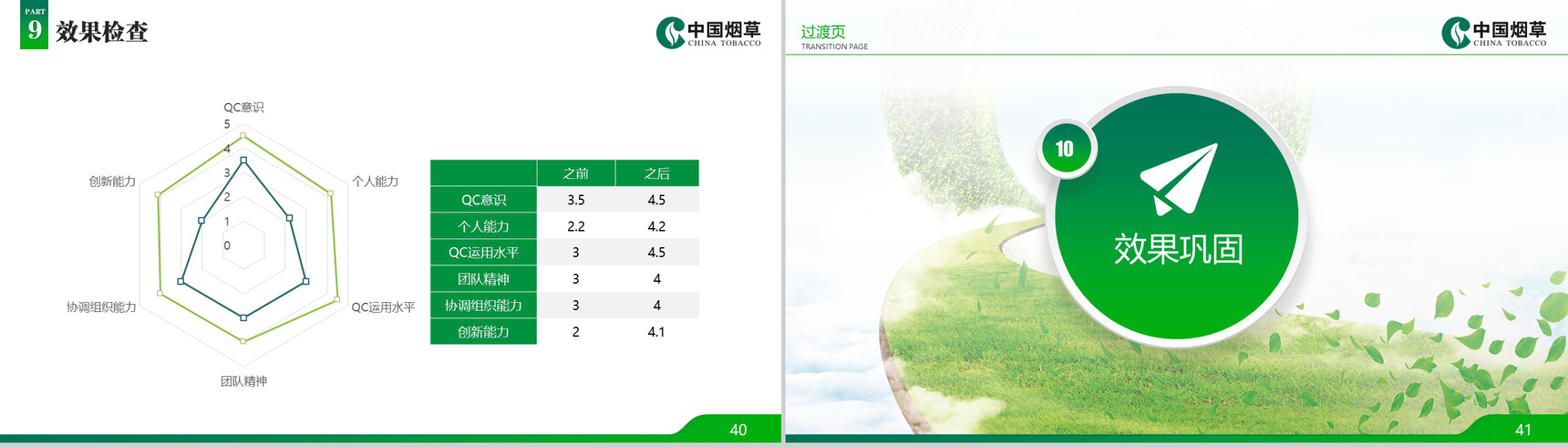 PART
9 效果检查

中国烟草
CHINA TOBACCO

QC意识
5
4
3
2
1
0
个人能力
QC运用水平
团队精神
协调组织能力
创新能力

| | 之前 | 之后 |
|---|---|---|
| QC意识 | 3.5 | 4.5 |
| 个人能力 | 2.2 | 4.2 |
| QC运用水平 | 3 | 4.5 |
| 团队精神 | 3 | 4 |
| 协调组织能力 | 3 | 4 |
| 创新能力 | 2 | 4.1 |

40

过渡页
TRANSITION PAGE

中国烟草
CHINA TOBACCO

10

效果巩固

41